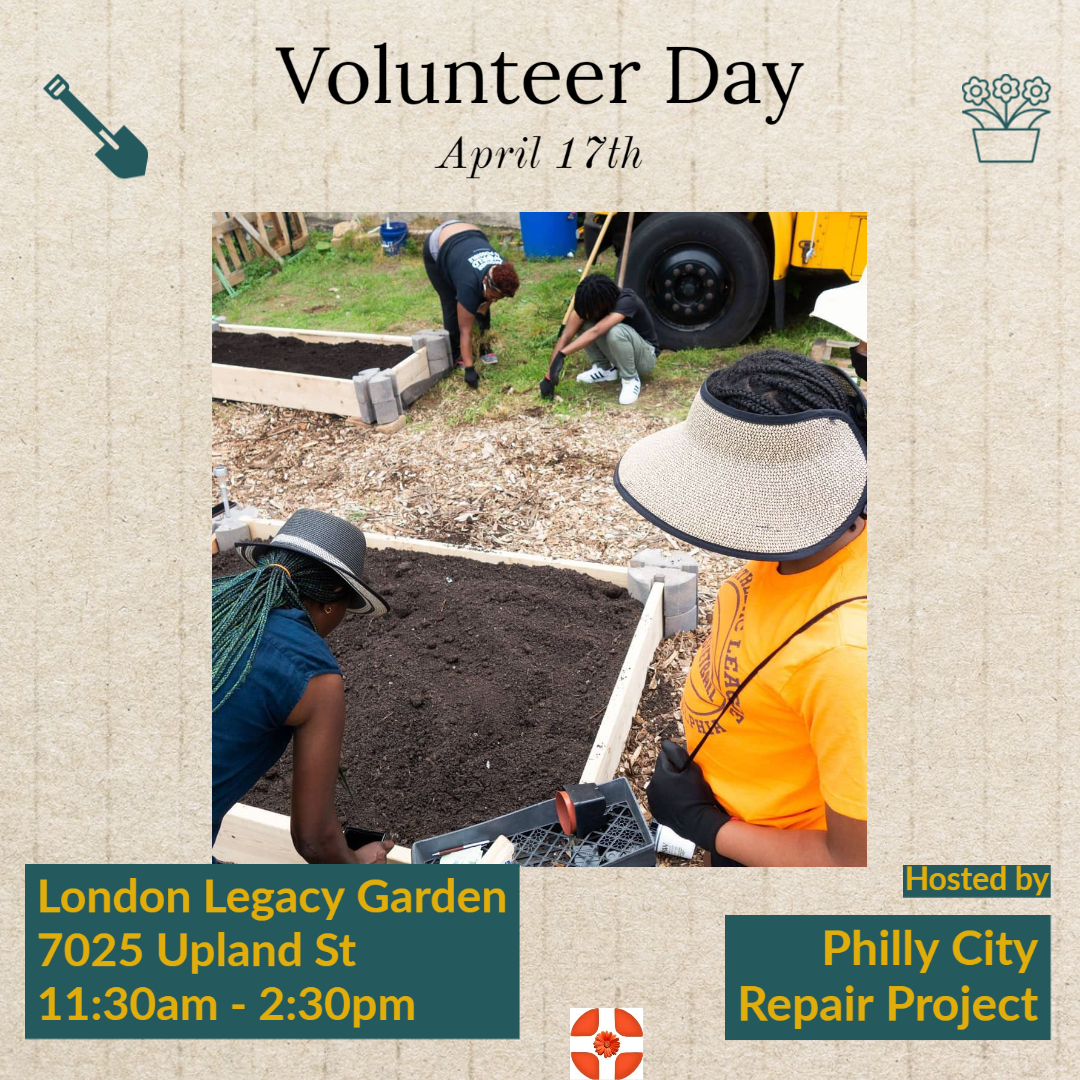 Volunteer Day

April 17th

London Legacy Garden
7025 Upland St
11:30am - 2:30pm

Hosted by

Philly City
Repair Project